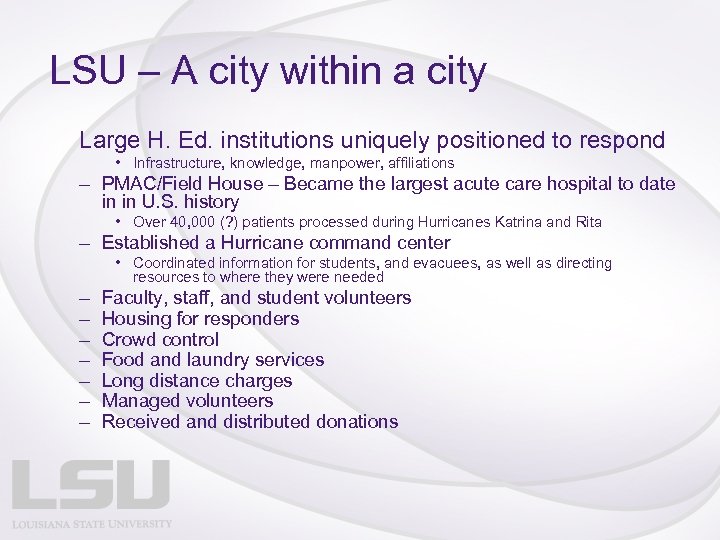 LSU – A city within a city

Large H. Ed. institutions uniquely positioned to respond

• Infrastructure, knowledge, manpower, affiliations

– PMAC/Field House – Became the largest acute care hospital to date in in U.S. history

• Over 40,000 (?) patients processed during Hurricanes Katrina and Rita

– Established a Hurricane command center

• Coordinated information for students, and evacuees, as well as directing resources to where they were needed

– Faculty, staff, and student volunteers
– Housing for responders
– Crowd control
– Food and laundry services
– Long distance charges
– Managed volunteers
– Received and distributed donations

LSU
LOUISIANA STATE UNIVERSITY